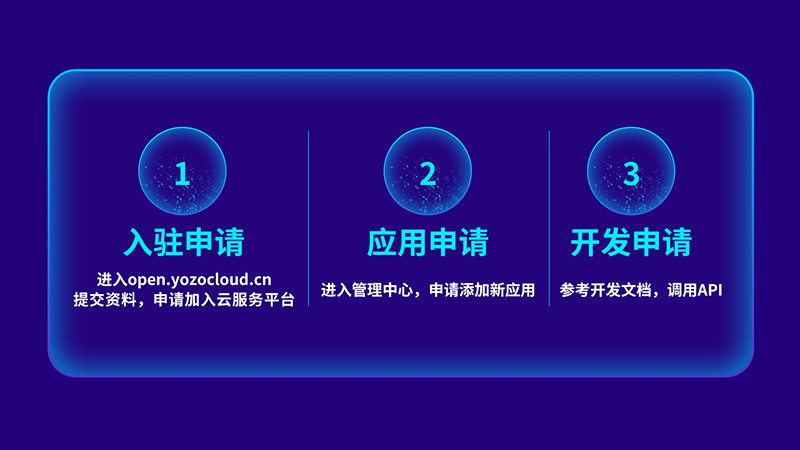 1
入驻申请
进入open.yozocloud.cn
提交资料，申请加入云服务平台

2
应用申请
进入管理中心，申请添加新应用

3
开发申请
参考开发文档，调用API